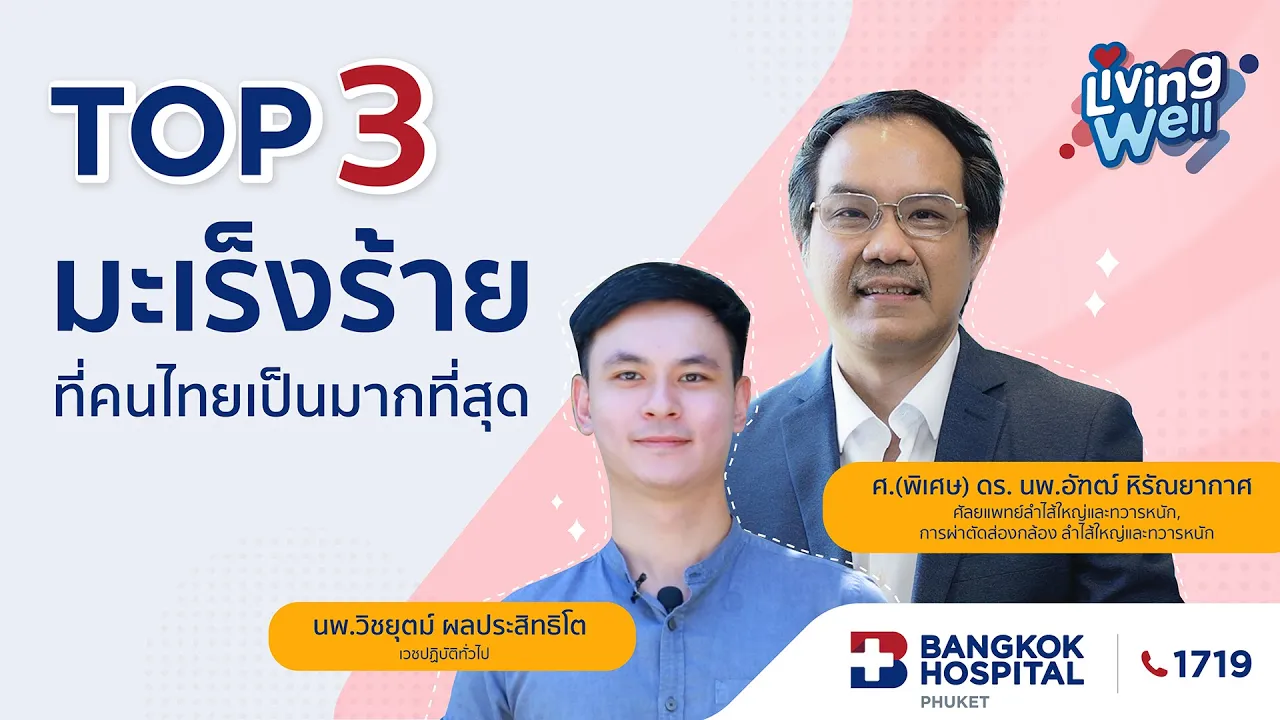 TOP 3
มะเร็งร้าย
ที่คนไทยเป็นมากที่สุด

Living Well

ศ.(พิเศษ) ดร. นพ.อัฑฒ์ หิรัณยากาศ
ศัลยแพทย์ลำไส้ใหญ่และทวารหนัก,
การผ่าตัดส่องกล้อง ลำไส้ใหญ่และทวารหนัก

นพ.วิชยุตม์ ผลประสิทธิโต
เวชปฏิบัติทั่วไป

BANGKOK HOSPITAL
PHUKET
1719